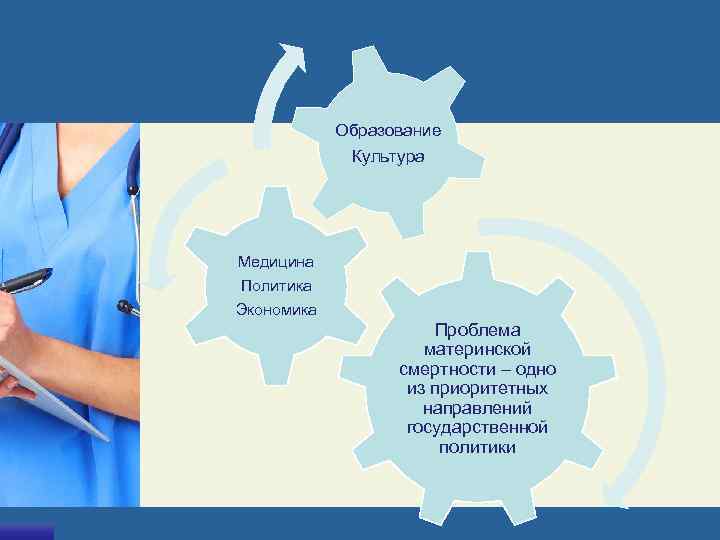 Образование
Культура

Медицина
Политика
Экономика

Проблема материнской смертности – одно из приоритетных направлений государственной политики